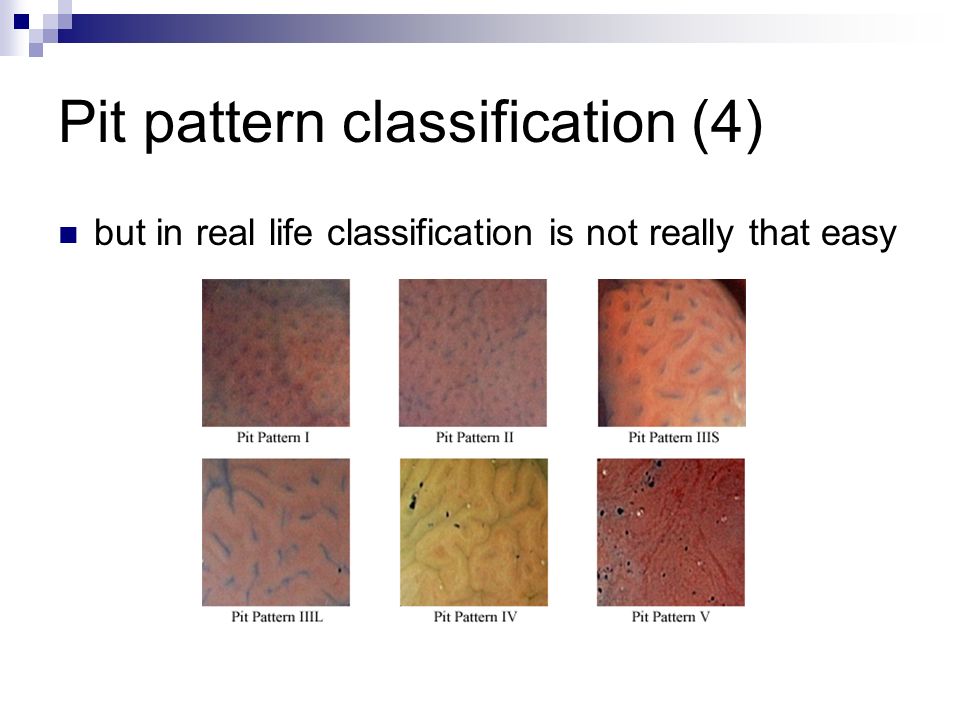 Pit pattern classification (4)

but in real life classification is not really that easy

Pit Pattern I

Pit Pattern II

Pit Pattern IIIS

Pit Pattern IIIL

Pit Pattern IV

Pit Pattern V